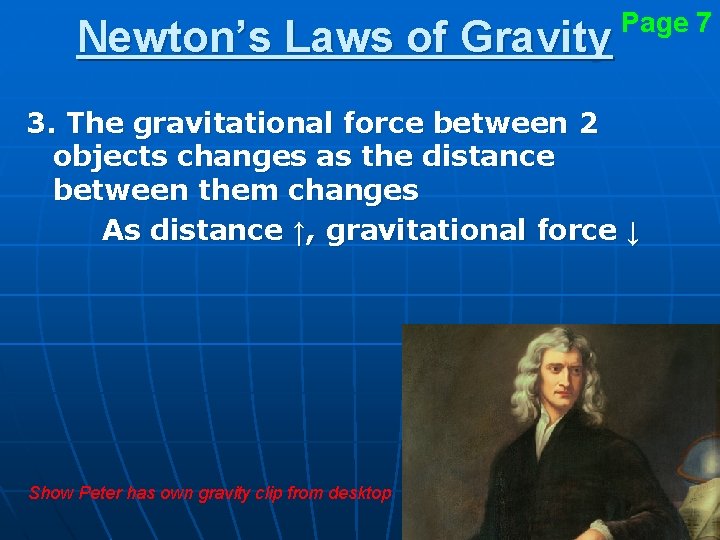 Newton's Laws of Gravity

Page 7

3. The gravitational force between 2 objects changes as the distance between them changes

As distance ↑, gravitational force ↓

Show Peter has own gravity clip from desktop